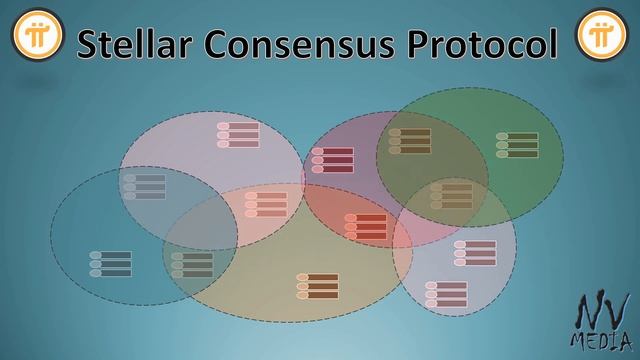 Stellar Consensus Protocol

NV
MEDIA